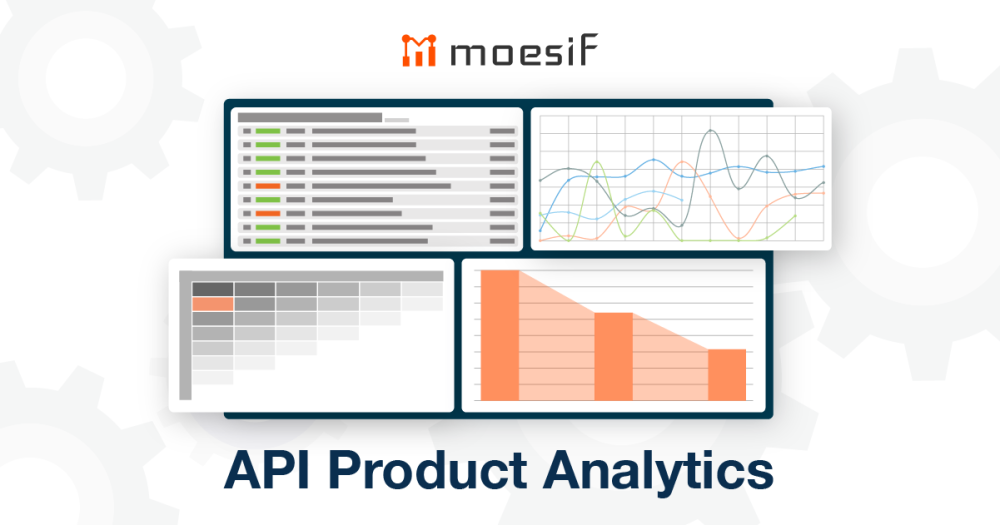 moesif

API Product Analytics